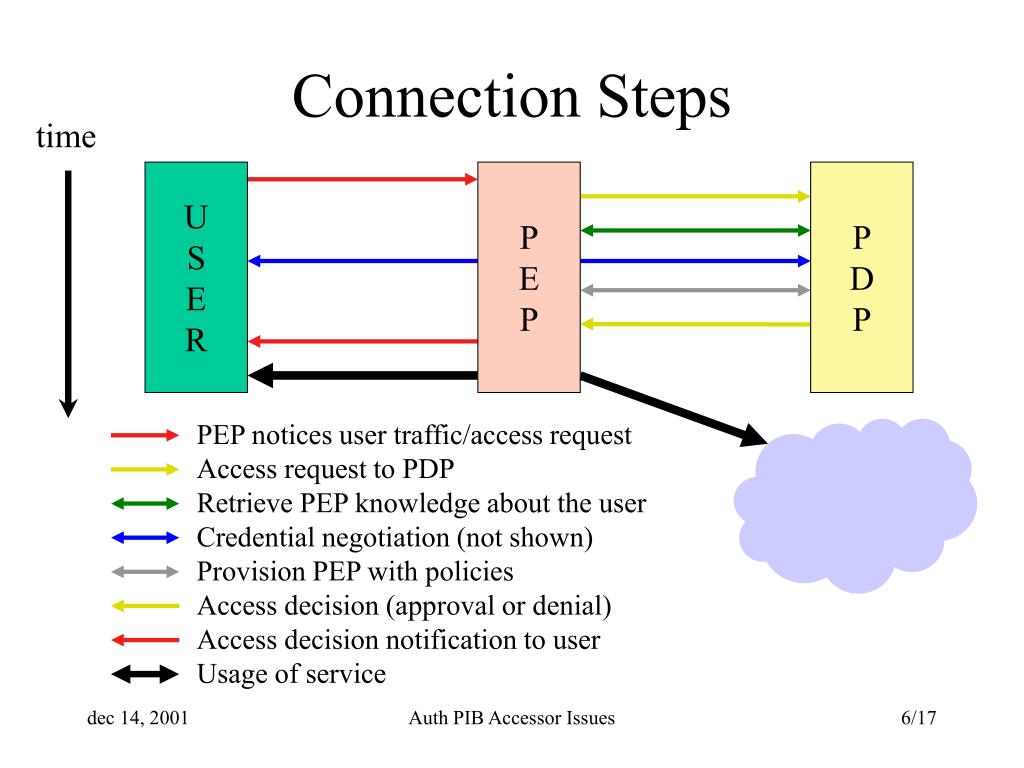 Connection Steps

time

U
S
E
R

P
E
P

P
D
P

PEP notices user traffic/access request
Access request to PDP
Retrieve PEP knowledge about the user
Credential negotiation (not shown)
Provision PEP with policies
Access decision (approval or denial)
Access decision notification to user
Usage of service

dec 14, 2001

Auth PIB Accessor Issues

6/17